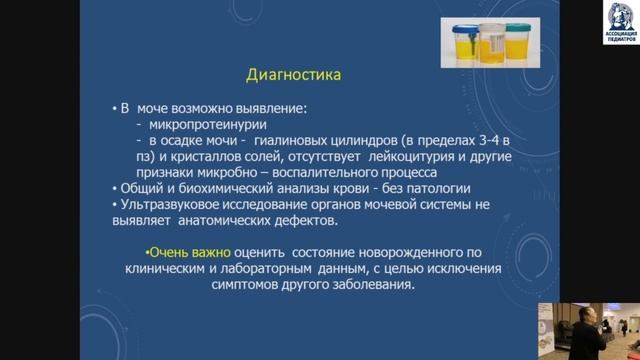 АССОЦИАЦИЯ ПЕДИАТРОВ

Диагностика

• В моче возможно выявление:
- микропротеинурии
- в осадке мочи - гиалиновых цилиндров (в пределах 3-4 в пз) и кристаллов солей, отсутствует лейкоцитурия и другие признаки микробно – воспалительного процесса
• Общий и биохимический анализы крови - без патологии
• Ультразвуковое исследование органов мочевой системы не выявляет анатомических дефектов.

•Очень важно оценить состояние новорожденного по клиническим и лабораторным данным, с целью исключения симптомов другого заболевания.